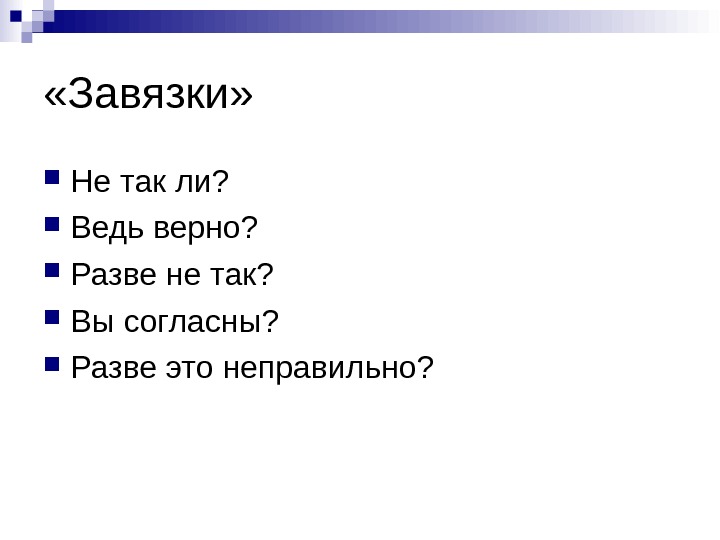 «Завязки»

- Не так ли?
- Ведь верно?
- Разве не так?
- Вы согласны?
- Разве это неправильно?